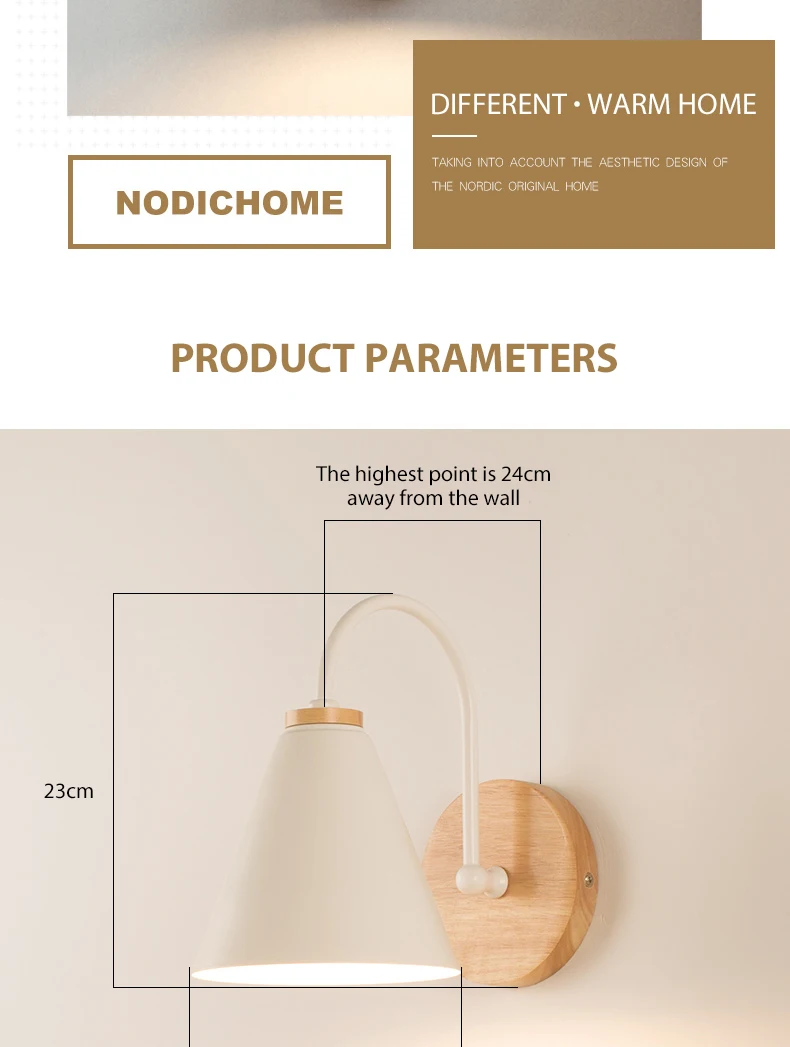 NODICHOME

DIFFERENT · WARM HOME

TAKING INTO ACCOUNT THE AESTHETIC DESIGN OF THE NORDIC ORIGINAL HOME

PRODUCT PARAMETERS

The highest point is 24cm away from the wall

23cm